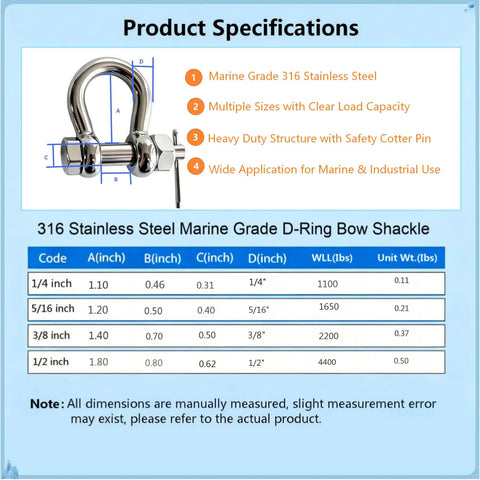 Product Specifications

D

A

C

B

1 Marine Grade 316 Stainless Steel

2 Multiple Sizes with Clear Load Capacity

3 Heavy Duty Structure with Safety Cotter Pin

4 Wide Application for Marine & Industrial Use

316 Stainless Steel Marine Grade D-Ring Bow Shackle

| Code | A(inch) | B(inch) | C(inch) | D(inch) | WLL(lbs) | Unit Wt.(lbs) |
|---|---|---|---|---|---|---|
| 1/4 inch | 1.10 | 0.46 | 0.31 | 1/4" | 1100 | 0.11 |
| 5/16 inch | 1.20 | 0.50 | 0.40 | 5/16" | 1650 | 0.21 |
| 3/8 inch | 1.40 | 0.70 | 0.50 | 3/8" | 2200 | 0.37 |
| 1/2 inch | 1.80 | 0.80 | 0.62 | 1/2" | 4400 | 0.50 |

Note: All dimensions are manually measured, slight measurement error may exist, please refer to the actual product.